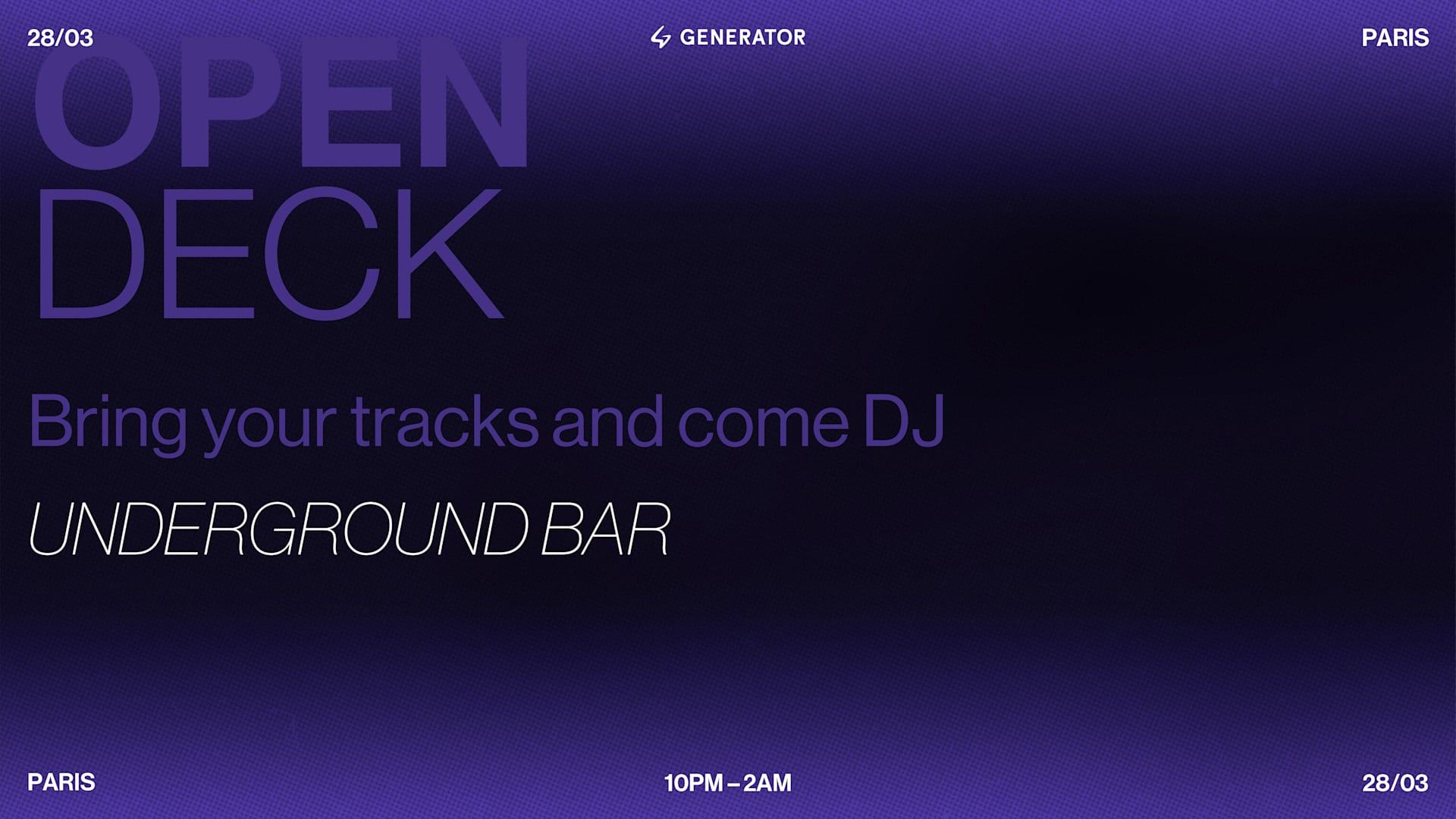 28/03

GENERATOR

PARIS

OPEN DECK

Bring your tracks and come DJ

UNDERGROUND BAR

PARIS

10PM – 2AM

28/03